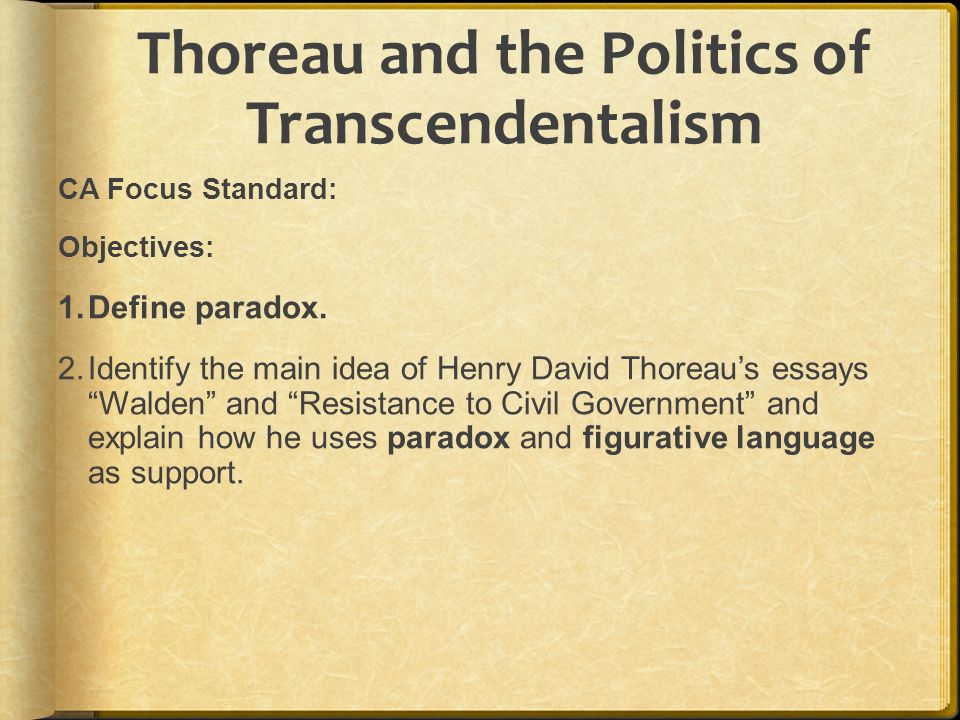 Thoreau and the Politics of Transcendentalism

CA Focus Standard:

Objectives:

1. Define paradox.

2. Identify the main idea of Henry David Thoreau's essays "Walden" and "Resistance to Civil Government" and explain how he uses paradox and figurative language as support.